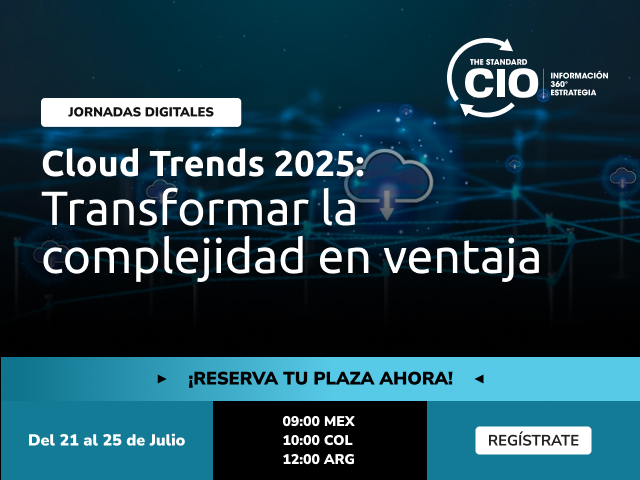 THE STANDARD
CIO
INFORMACIÓN
360°
ESTRATEGIA

JORNADAS DIGITALES

Cloud Trends 2025:
Transformar la complejidad en ventaja

¡RESERVA TU PLAZA AHORA!

Del 21 al 25 de Julio

09:00 MEX
10:00 COL
12:00 ARG

REGÍSTRATE